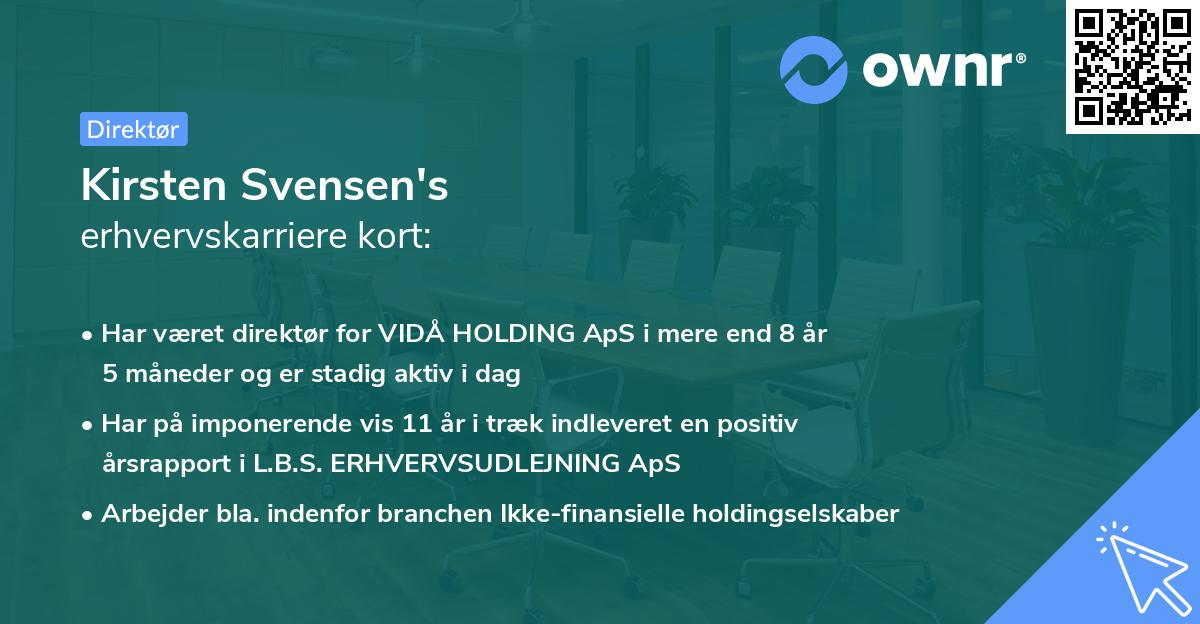 ownr®

Direktør

Kirsten Svensen's
erhvervskarriere kort:

• Har været direktør for VIDÅ HOLDING ApS i mere end 8 år 5 måneder og er stadig aktiv i dag

• Har på imponerende vis 11 år i træk indleveret en positiv årsrapport i L.B.S. ERHVERVSUDLEJNING ApS

• Arbejder bla. indenfor branchen Ikke-finansielle holdingselskaber